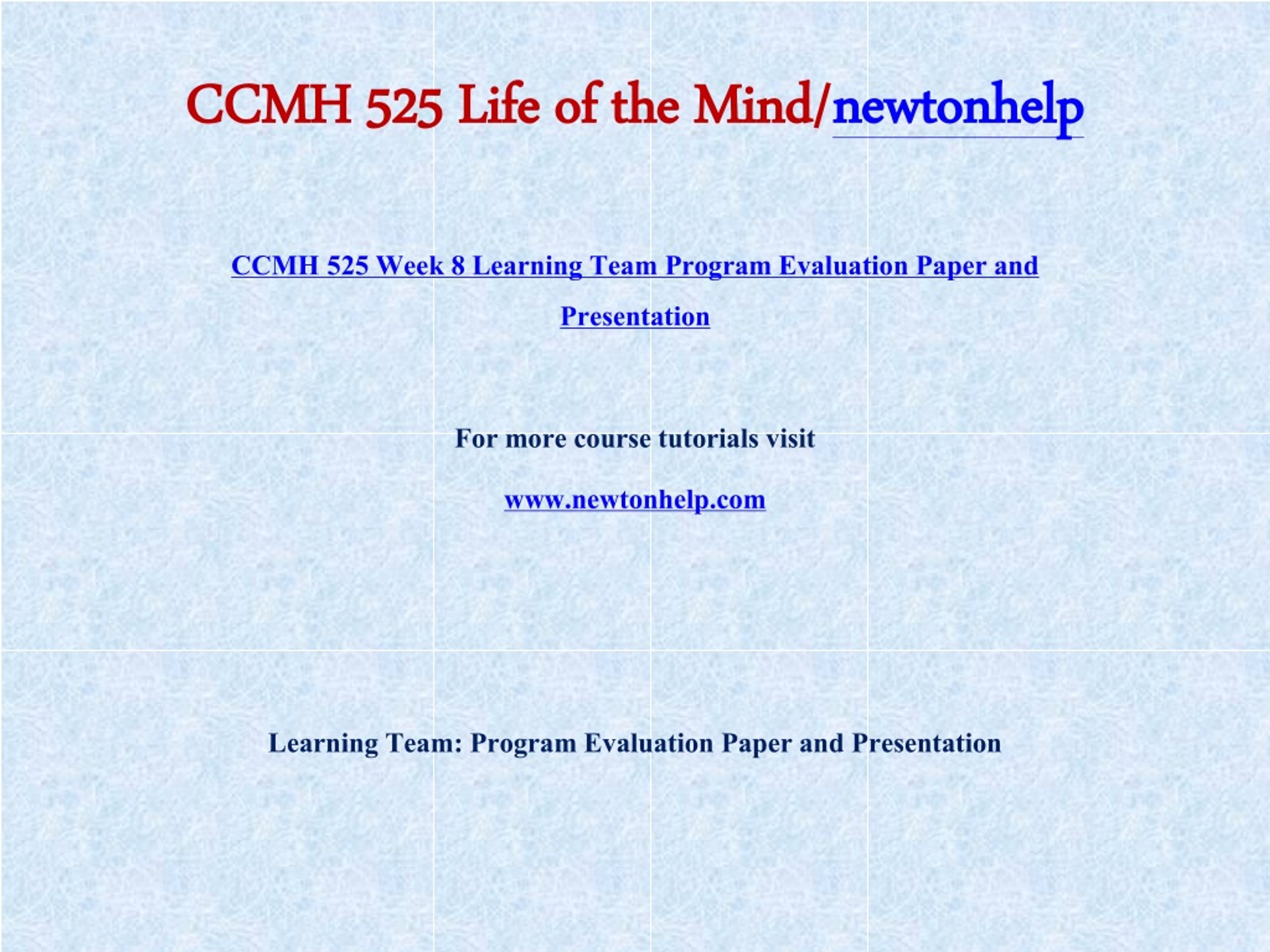 CCMH 525 Life of the Mind/newtonhelp

CCMH 525 Week 8 Learning Team Program Evaluation Paper and Presentation

For more course tutorials visit

www.newtonhelp.com

Learning Team: Program Evaluation Paper and Presentation